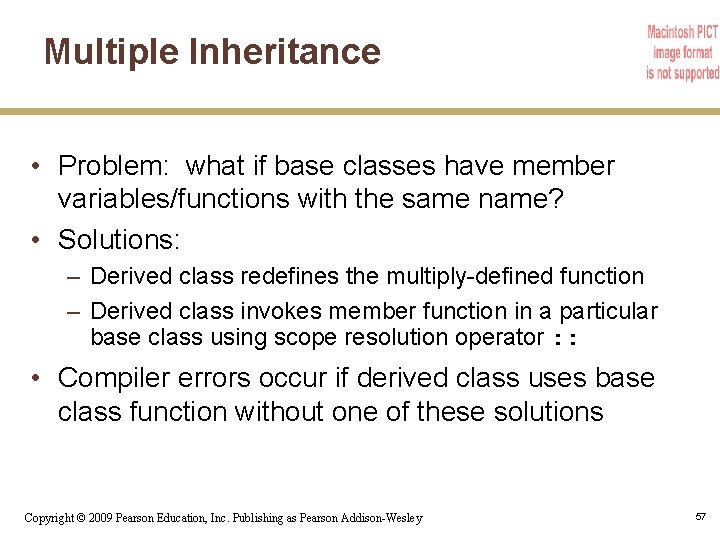 Multiple Inheritance

Macintosh PICT image format is not supported

• Problem: what if base classes have member variables/functions with the same name?

• Solutions:

– Derived class redefines the multiply-defined function

– Derived class invokes member function in a particular base class using scope resolution operator ::

• Compiler errors occur if derived class uses base class function without one of these solutions

Copyright © 2009 Pearson Education, Inc. Publishing as Pearson Addison-Wesley

57